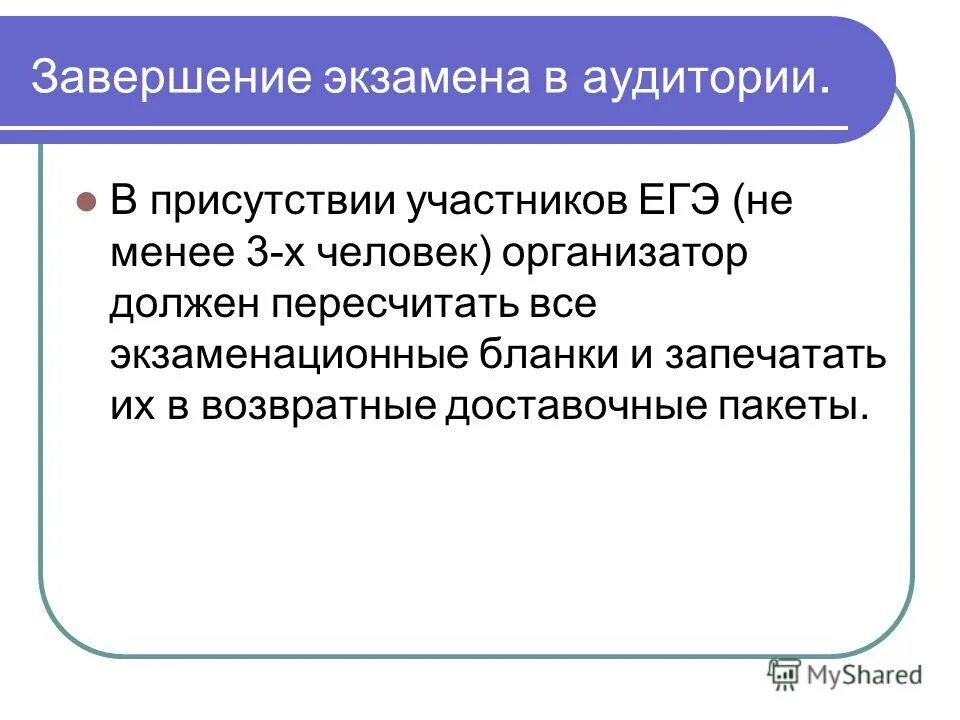 Завершение экзамена в аудитории.

В присутствии участников ЕГЭ (не менее 3-х человек) организатор должен пересчитать все экзаменационные бланки и запечатать их в возвратные доставочные пакеты.

MyShared